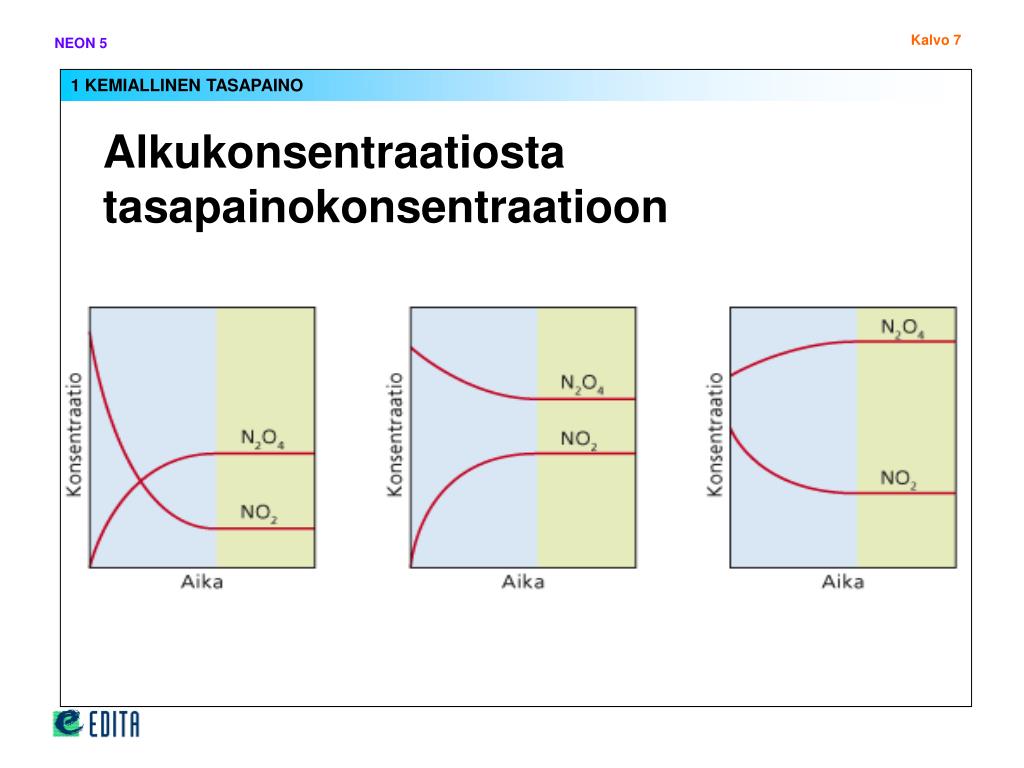 NEON 5

Kalvo 7

1 KEMIALLINEN TASAPAINO

Alkukonsentraatiosta tasapainokonsentraatioon

Konsentraatio

$N_2O_4$

$NO_2$

Aika

Konsentraatio

$N_2O_4$

$NO_2$

Aika

Konsentraatio

$N_2O_4$

$NO_2$

Aika

EDITA